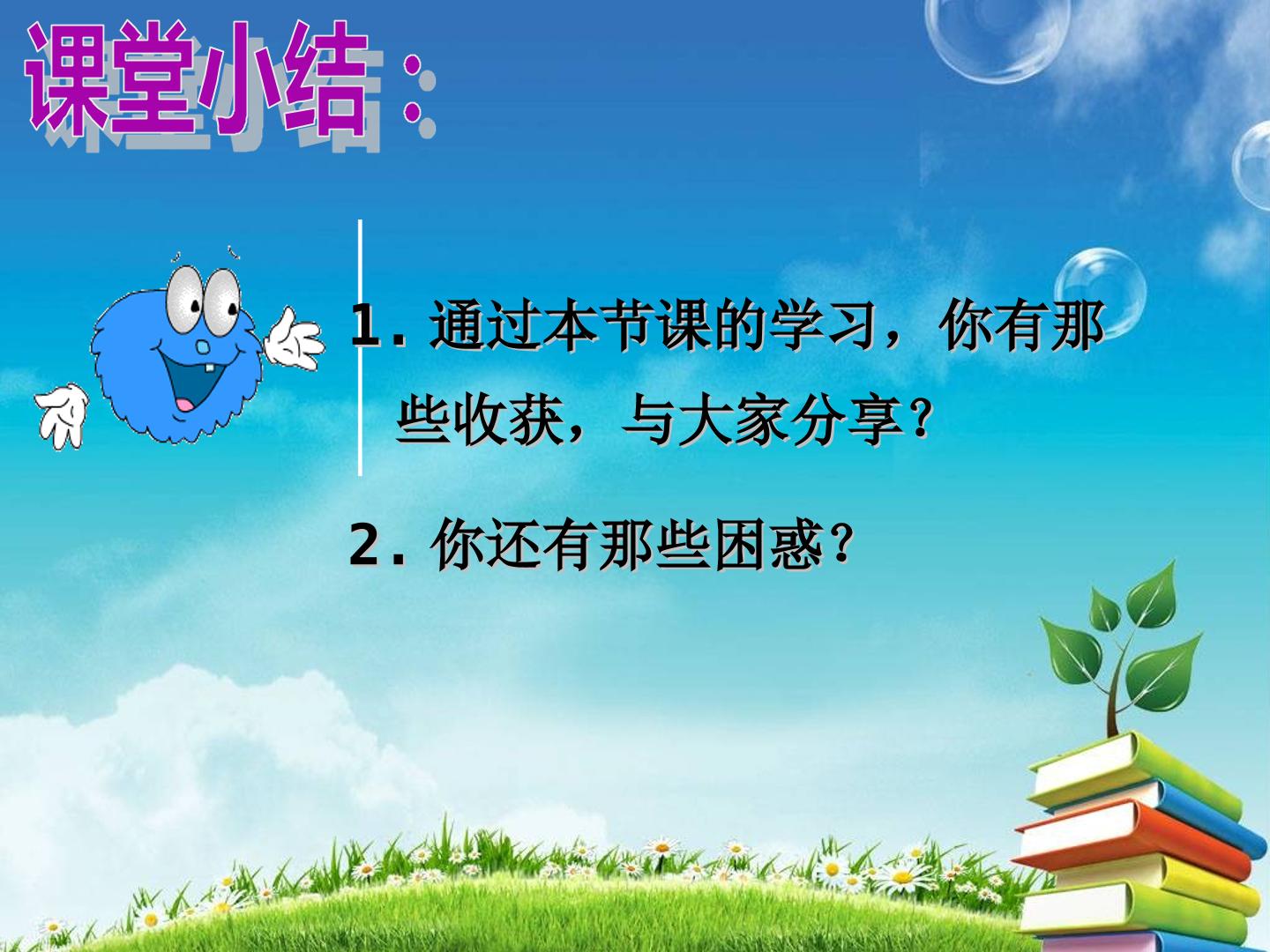 课堂小结：

1. 通过本节课的学习，你有那些收获，与大家分享？

2. 你还有那些困惑？